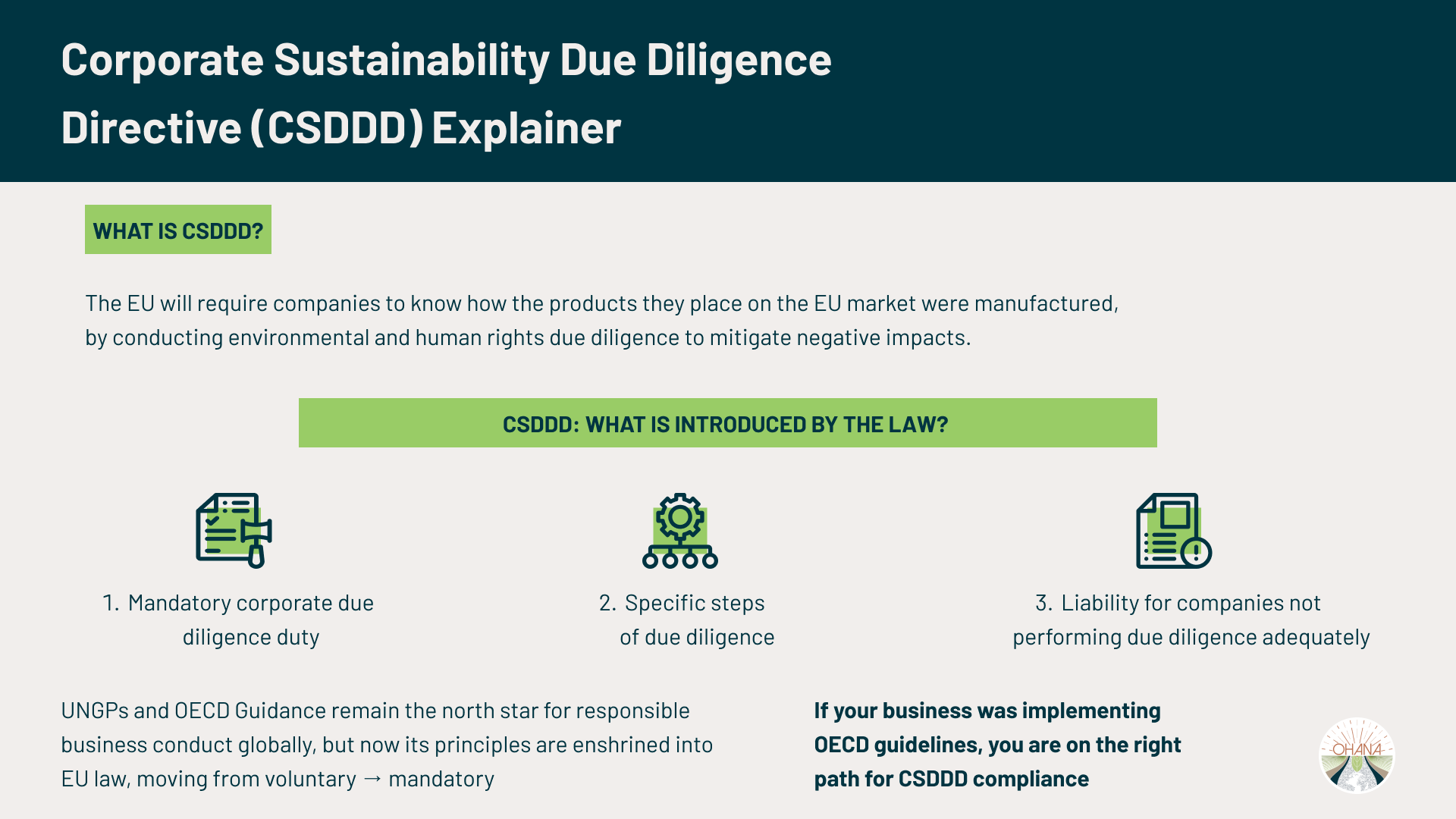 Corporate Sustainability Due Diligence Directive (CSDDD) Explainer

WHAT IS CSDDD?

The EU will require companies to know how the products they place on the EU market were manufactured, by conducting environmental and human rights due diligence to mitigate negative impacts.

CSDDD: WHAT IS INTRODUCED BY THE LAW?

1. Mandatory corporate due diligence duty

2. Specific steps of due diligence

3. Liability for companies not performing due diligence adequately

UNGPs and OECD Guidance remain the north star for responsible business conduct globally, but now its principles are enshrined into EU law, moving from voluntary → mandatory

If your business was implementing OECD guidelines, you are on the right path for CSDDD compliance

OHANA